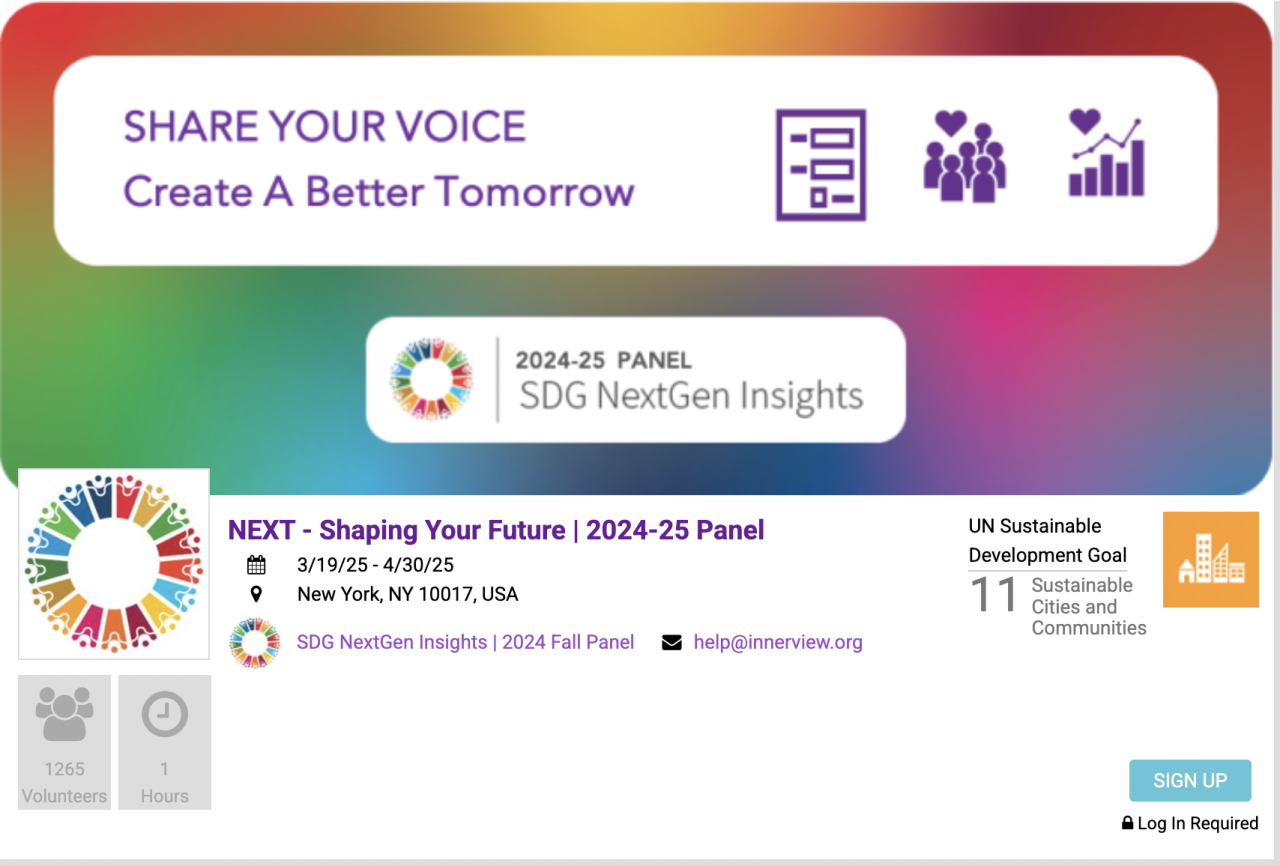 SHARE YOUR VOICE
Create A Better Tomorrow

2024-25 PANEL
SDG NextGen Insights

NEXT - Shaping Your Future | 2024-25 Panel

3/19/25 - 4/30/25

New York, NY 10017, USA

SDG NextGen Insights | 2024 Fall Panel

help@innerview.org

UN Sustainable Development Goal

11 Sustainable Cities and Communities

1265 Volunteers

1 Hours

SIGN UP

Log In Required